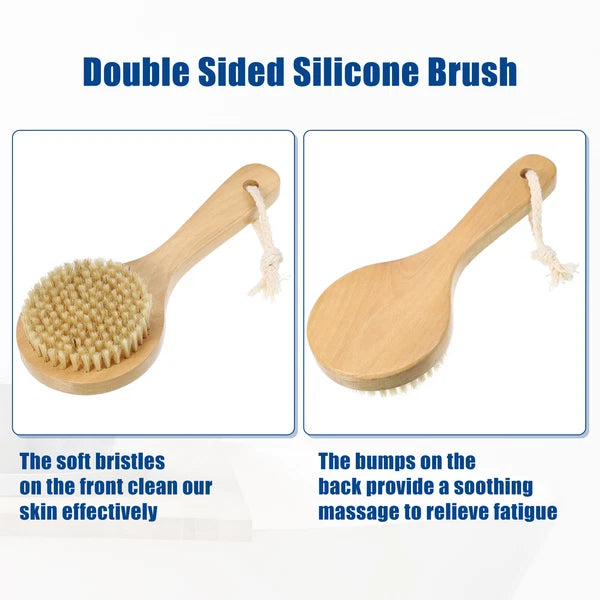 Double Sided Silicone Brush

The soft bristles on the front clean our skin effectively

The bumps on the back provide a soothing massage to relieve fatigue